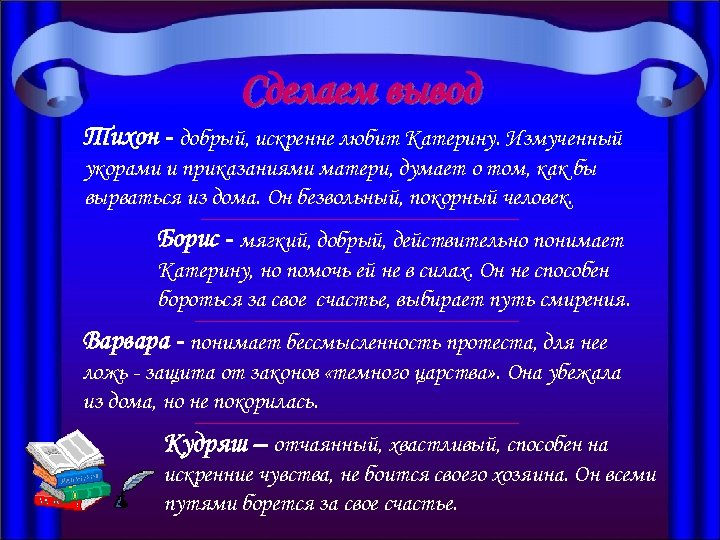 Сделаем вывод

Тихон - добрый, искренне любит Катерину. Измученный укорами и приказаниями матери, думает о том, как бы вырваться из дома. Он безвольный, покорный человек.

Борис - мягкий, добрый, действительно понимает Катерину, но помочь ей не в силах. Он не способен бороться за свое счастье, выбирает путь смирения.

Варвара - понимает бессмысленность протеста, для нее ложь - защита от законов «темного царства». Она убежала из дома, но не покорилась.

Кудряш – отчаянный, хвастливый, способен на искренние чувства, не боится своего хозяина. Он всеми путями борется за свое счастье.